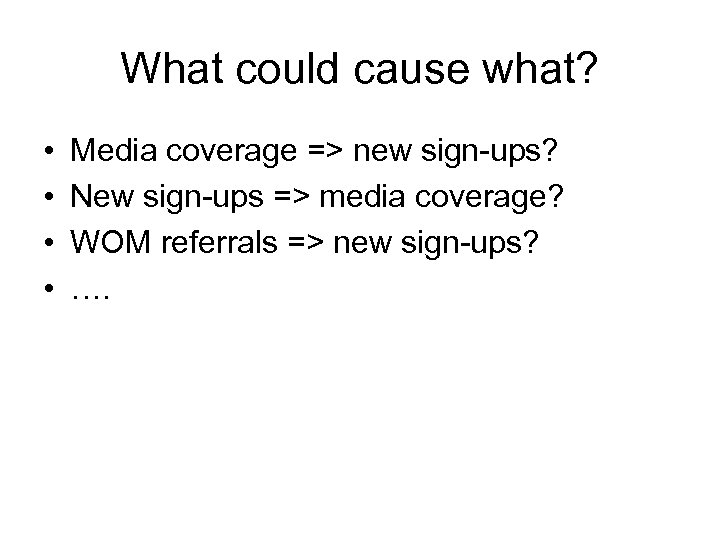 What could cause what?

• Media coverage => new sign-ups?
• New sign-ups => media coverage?
• WOM referrals => new sign-ups?
• ….